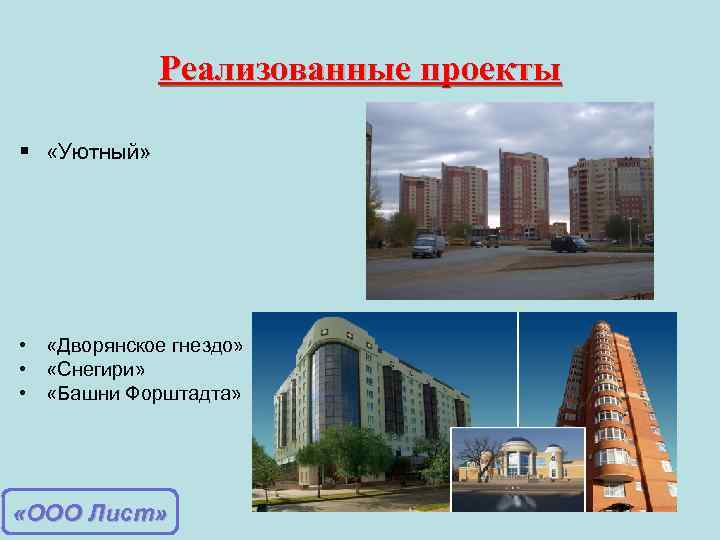 Реализованные проекты

▪ «Уютный»

• «Дворянское гнездо»
• «Снегири»
• «Башни Форштадта»

«ООО Лист»